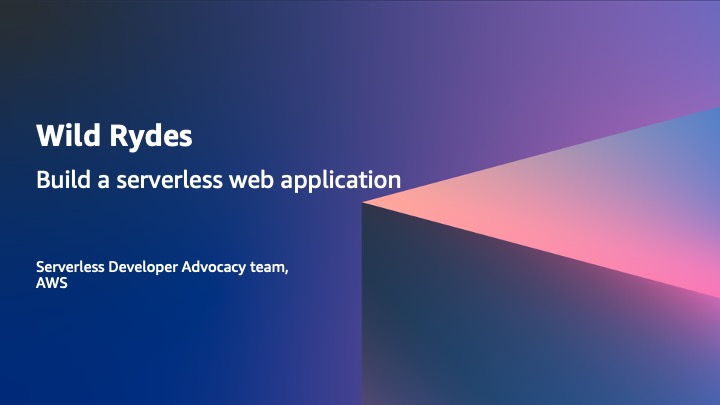 Wild Rydes

Build a serverless web application

Serverless Developer Advocacy team, AWS